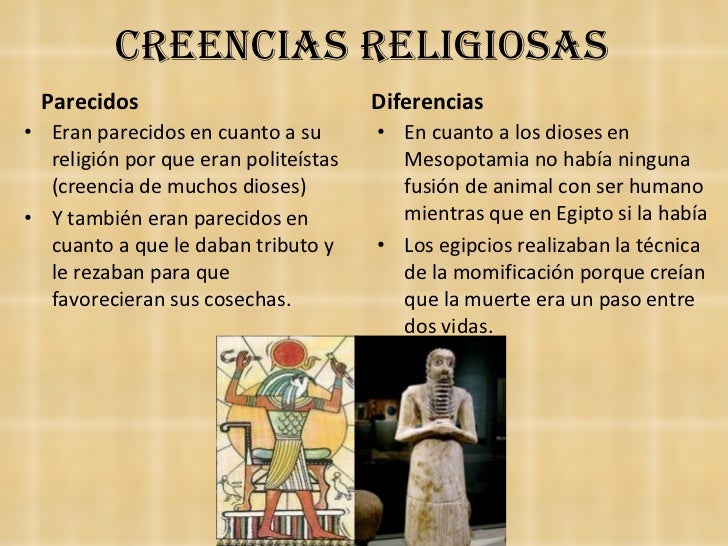 CREENCIAS RELIGIOSAS

Parecidos
• Eran parecidos en cuanto a su religión por que eran politeístas (creencia de muchos dioses)
• Y también eran parecidos en cuanto a que le daban tributo y le rezaban para que favorecieran sus cosechas.

Diferencias
• En cuanto a los dioses en Mesopotamia no había ninguna fusión de animal con ser humano mientras que en Egipto si la había
• Los egipcios realizaban la técnica de la momificación porque creían que la muerte era un paso entre dos vidas.